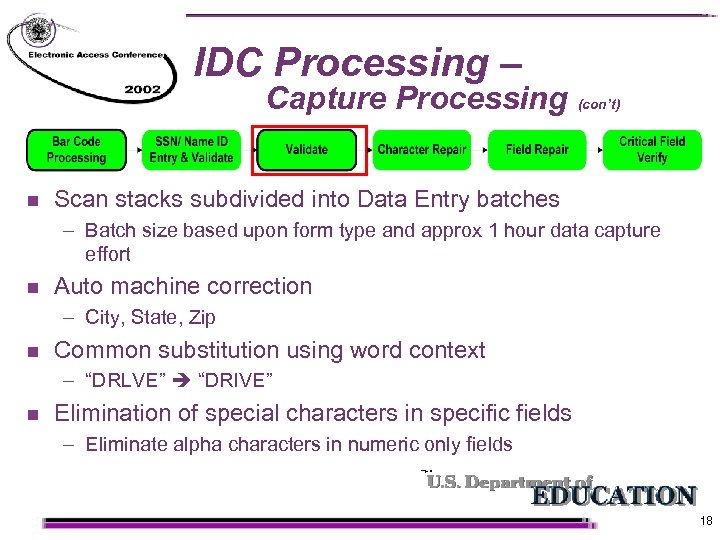 Electronic Access Conference
2002

IDC Processing –
Capture Processing (con't)

Bar Code Processing
SSN/ Name ID Entry & Validate
Validate
Character Repair
Field Repair
Critical Field Verify

■ Scan stacks subdivided into Data Entry batches
– Batch size based upon form type and approx 1 hour data capture effort

■ Auto machine correction
– City, State, Zip

■ Common substitution using word context
– "DRLVE" ➔ "DRIVE"

■ Elimination of special characters in specific fields
– Eliminate alpha characters in numeric only fields

U.S. Department of
EDUCATION

18